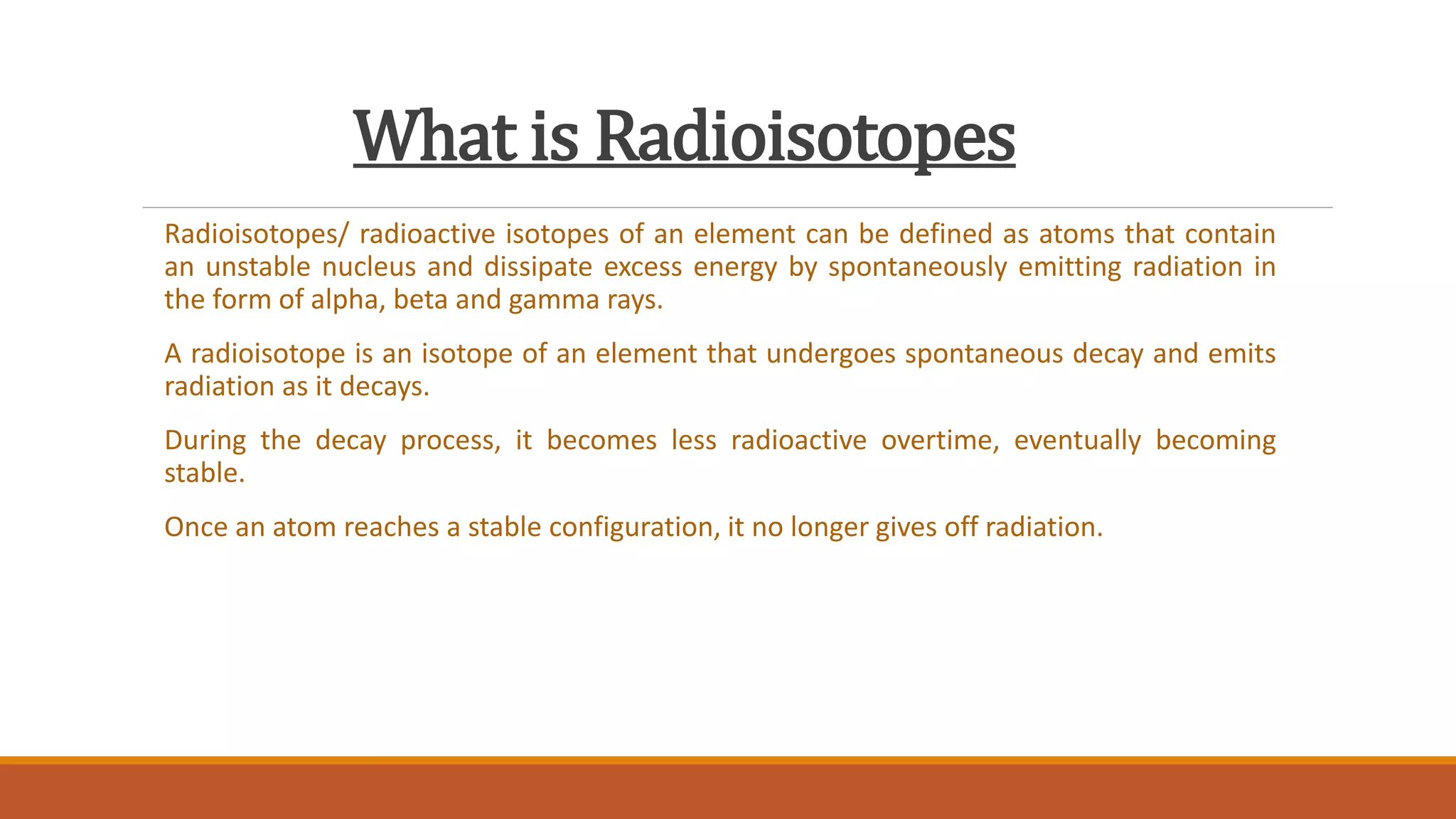 What is Radioisotopes

Radioisotopes/ radioactive isotopes of an element can be defined as atoms that contain an unstable nucleus and dissipate excess energy by spontaneously emitting radiation in the form of alpha, beta and gamma rays.

A radioisotope is an isotope of an element that undergoes spontaneous decay and emits radiation as it decays.

During the decay process, it becomes less radioactive overtime, eventually becoming stable.

Once an atom reaches a stable configuration, it no longer gives off radiation.